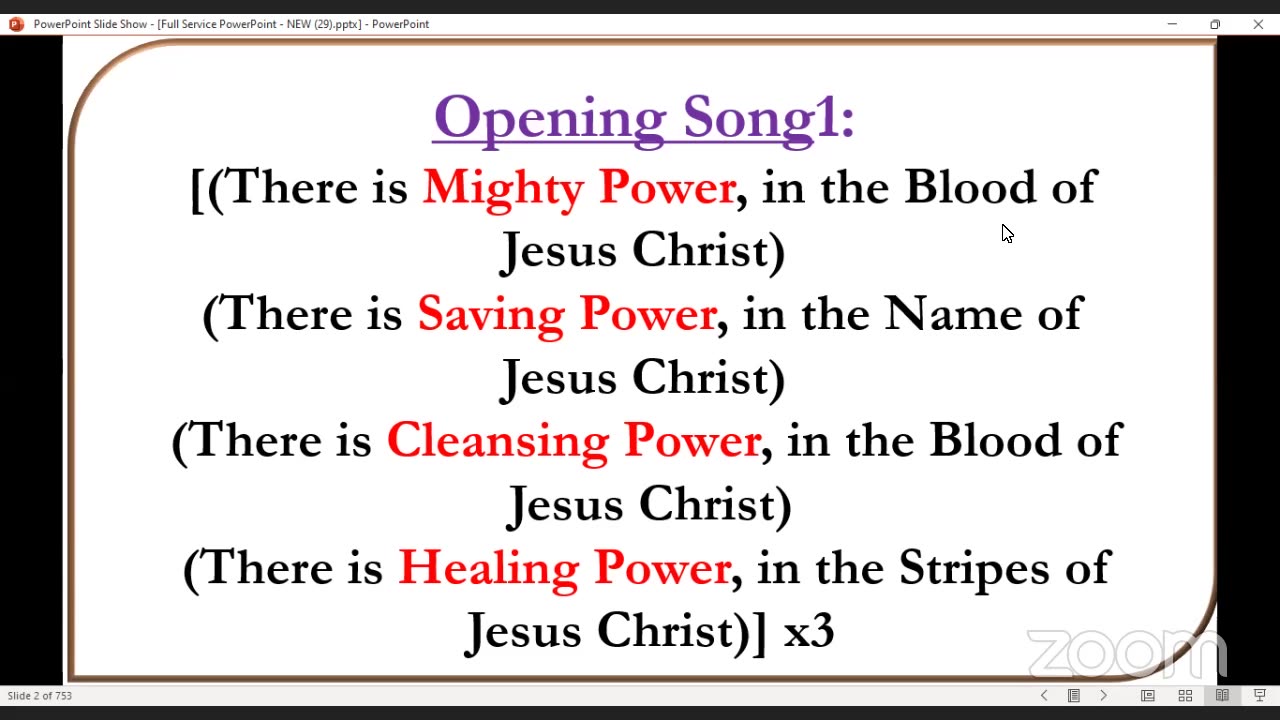 PowerPoint Slide Show - [Full Service PowerPoint - NEW (29).pptx] - PowerPoint

Opening Song1:

[(There is Mighty Power, in the Blood of Jesus Christ)
(There is Saving Power, in the Name of Jesus Christ)
(There is Cleansing Power, in the Blood of Jesus Christ)
(There is Healing Power, in the Stripes of Jesus Christ)] x3

zoom

Slide 2 of 753